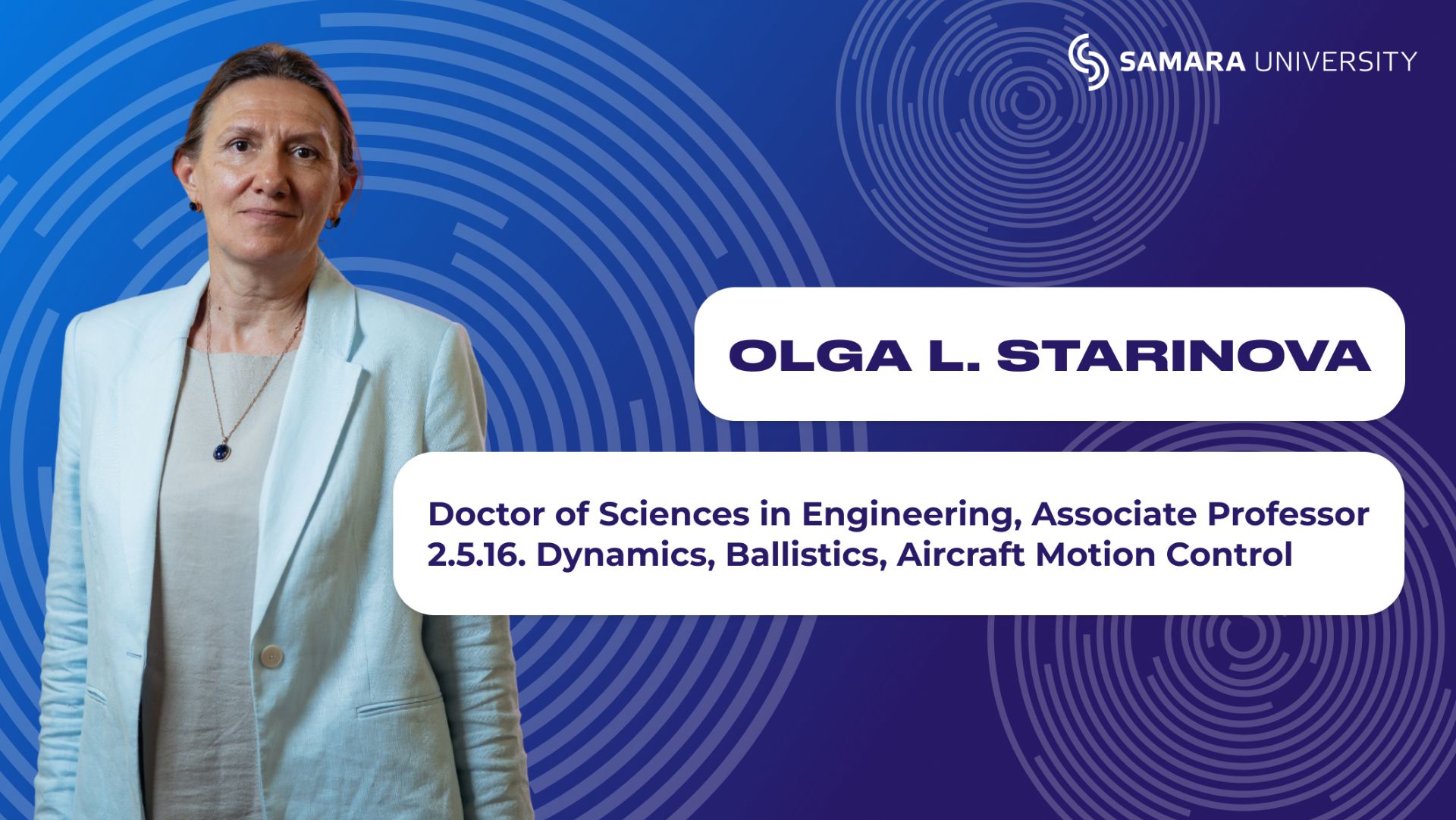 SAMARA UNIVERSITY

OLGA L. STARINOVA

Doctor of Sciences in Engineering, Associate Professor
2.5.16. Dynamics, Ballistics, Aircraft Motion Control